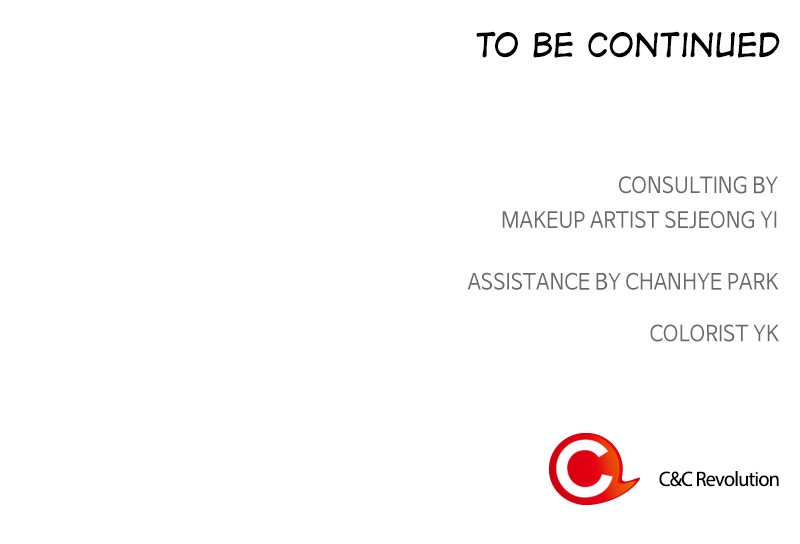 TO BE CONTINUED

CONSULTING BY
MAKEUP ARTIST SEJEONG YI

ASSISTANCE BY CHANHYE PARK

COLORIST YK

C&C Revolution